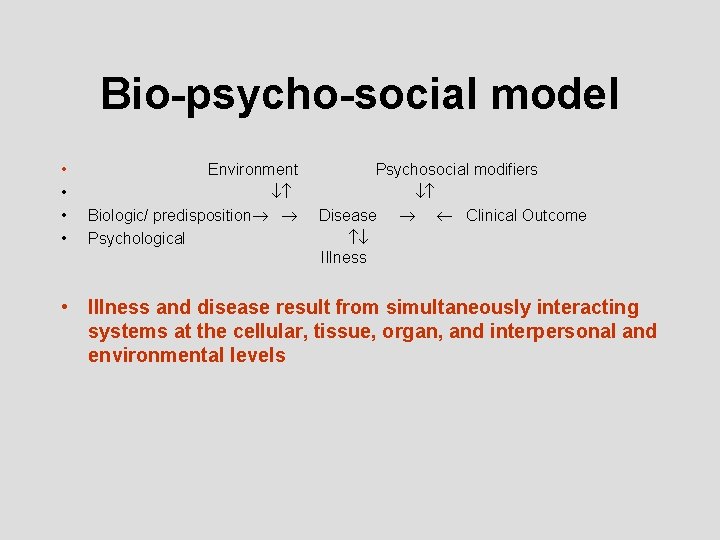 Bio-psycho-social model

• Environment Psychosocial modifiers
• ↓↑ ↓↑
• Biologic/ predisposition→ → Disease → ← Clinical Outcome
• Psychological ↑↓
Illness

• Illness and disease result from simultaneously interacting systems at the cellular, tissue, organ, and interpersonal and environmental levels